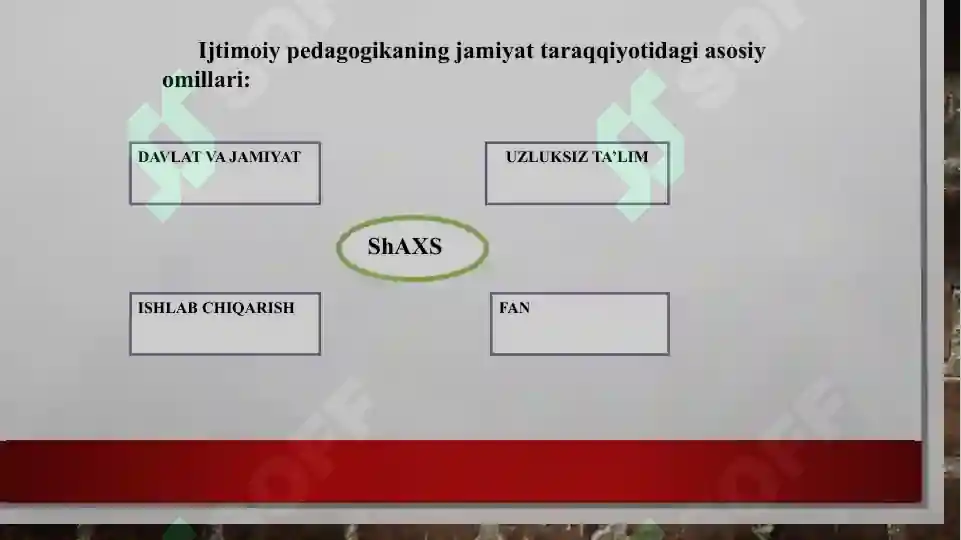 Ijtimoiy pedagogikaning jamiyat taraqqiyotidagi asosiy omillari:

DAVLAT VA JAMIYAT

UZLUKSIZ TA’LIM

ShAXS

ISHLAB CHIQARISH

FAN